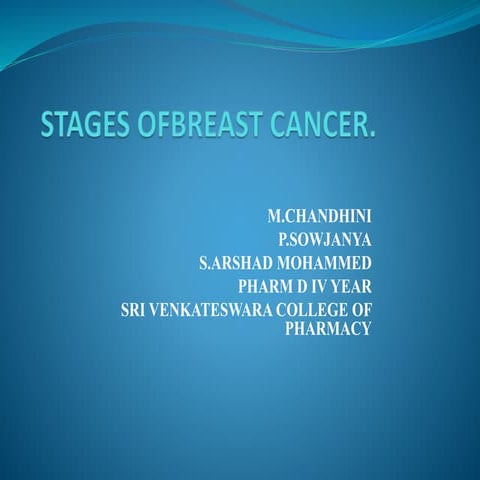 STAGES OFBREAST CANCER.

M.CHANDHINI
P.SOWJANYA
S.ARSHAD MOHAMMED
PHARM D IV YEAR
SRI VENKATESWARA COLLEGE OF PHARMACY